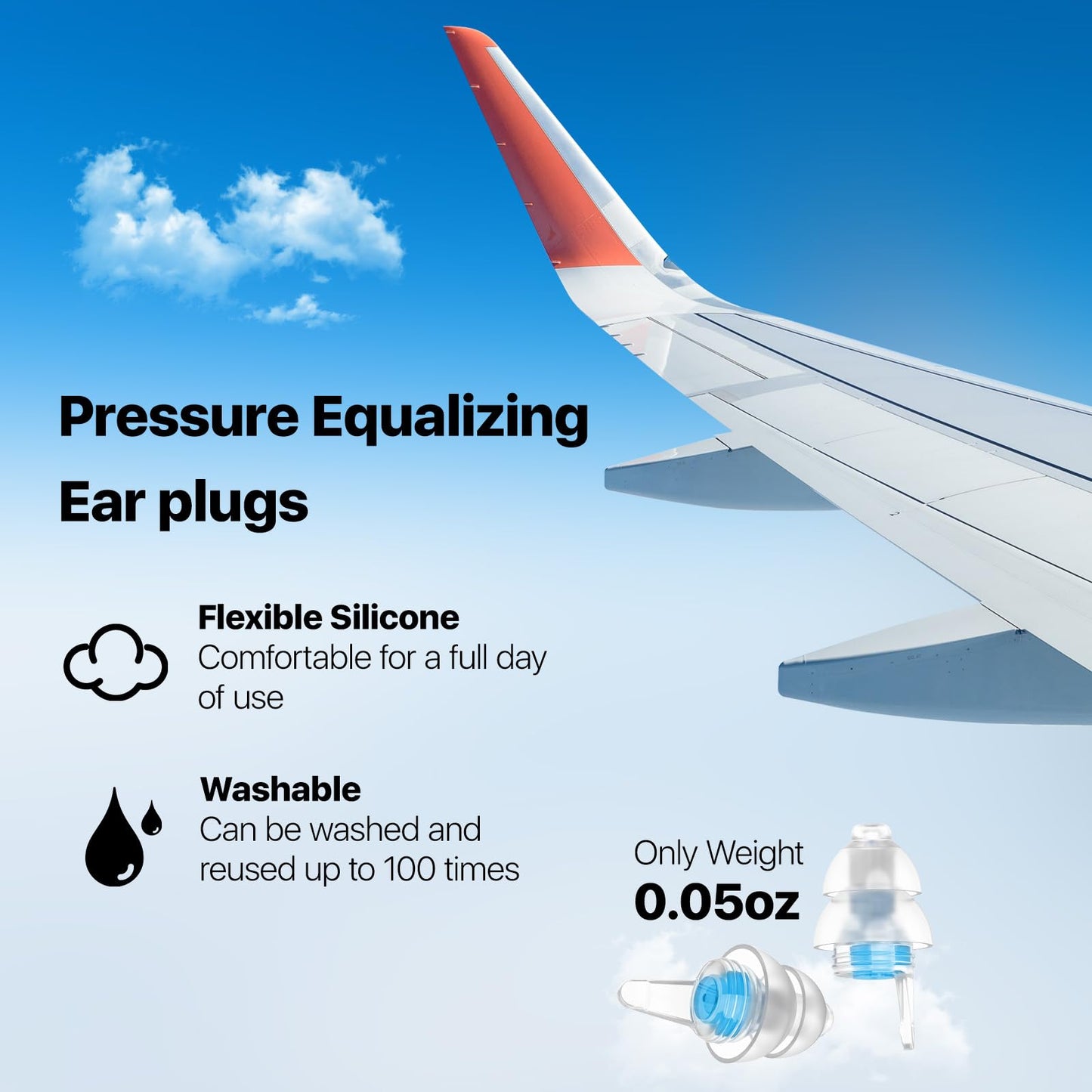 Pressure Equalizing Ear plugs

Flexible Silicone
Comfortable for a full day of use

Washable
Can be washed and reused up to 100 times

Only Weight
0.05oz